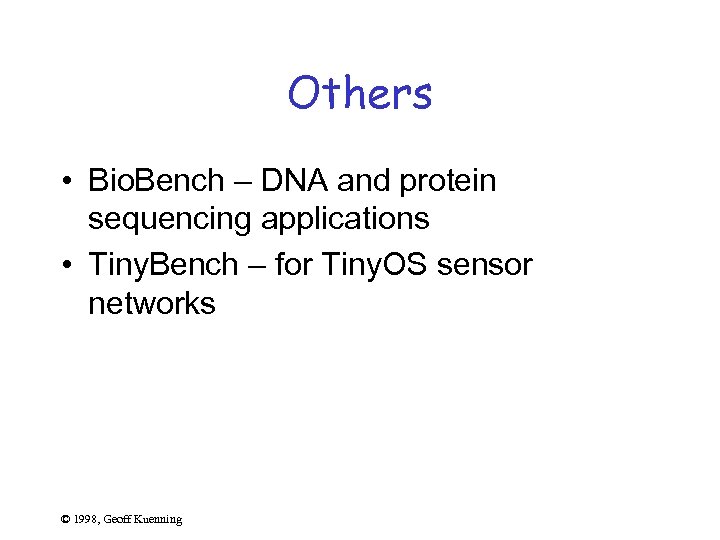 Others

• BioBench – DNA and protein sequencing applications
• TinyBench – for TinyOS sensor networks

© 1998, Geoff Kuenning